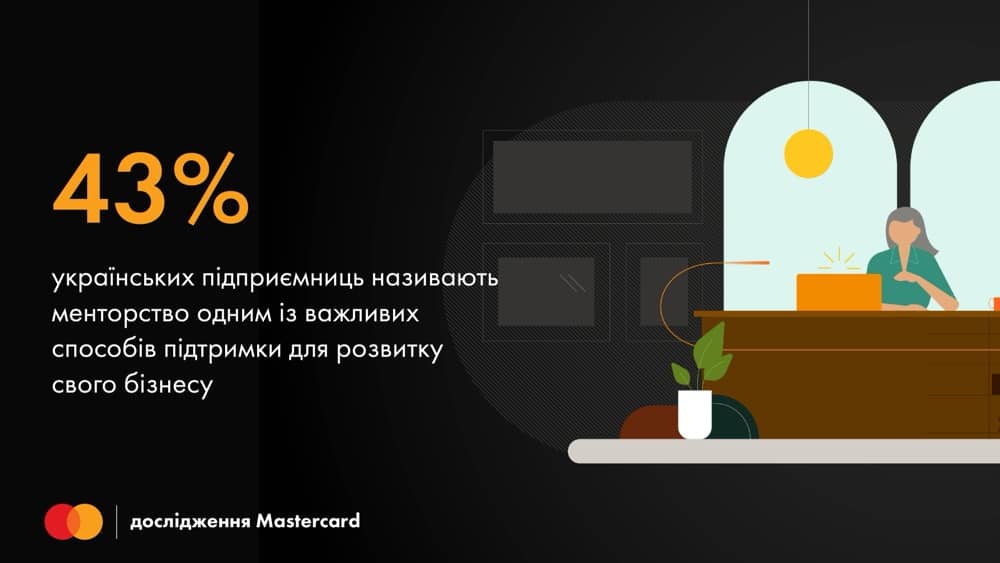 43%

українських підприємниць називають менторство одним із важливих способів підтримки для розвитку свого бізнесу

дослідження Mastercard